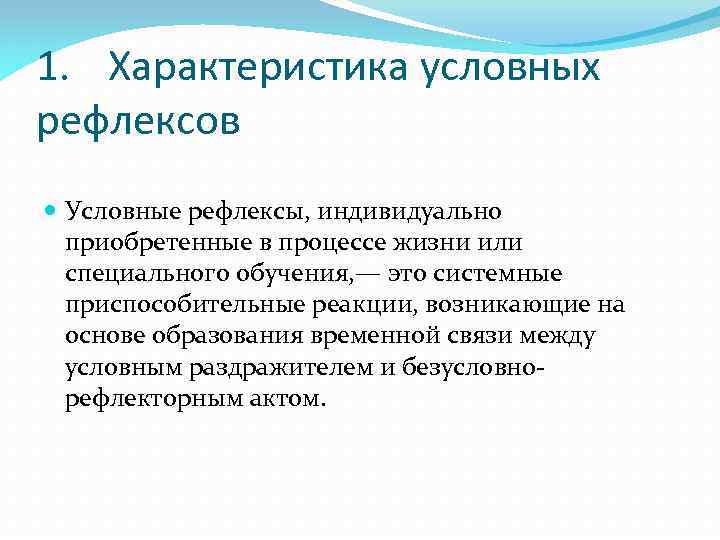 1. Характеристика условных рефлексов

Условные рефлексы, индивидуально приобретенные в процессе жизни или специального обучения,— это системные приспособительные реакции, возникающие на основе образования временной связи между условным раздражителем и безусловно-рефлекторным актом.